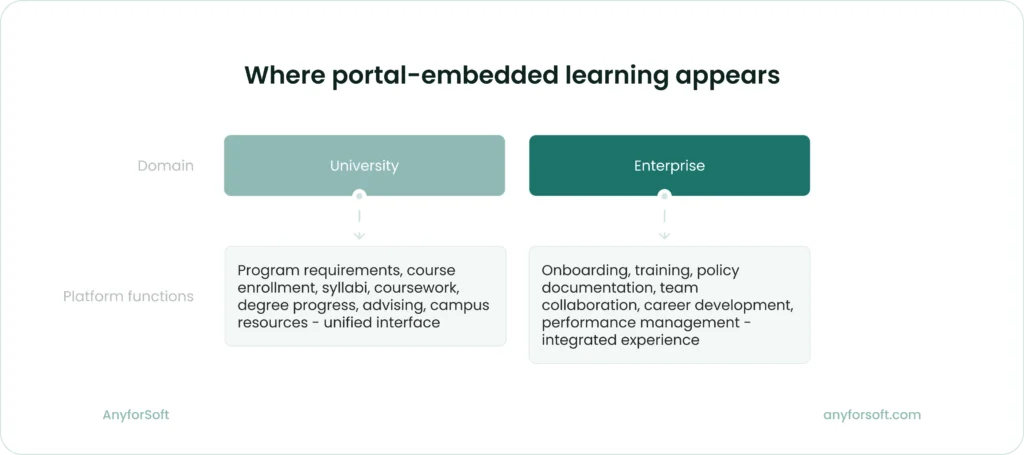 Where portal-embedded learning appears

Domain

University

Enterprise

Platform functions

Program requirements, course enrollment, syllabi, coursework, degree progress, advising, campus resources - unified interface

Onboarding, training, policy documentation, team collaboration, career development, performance management - integrated experience

AnyforSoft

anyforsoft.com